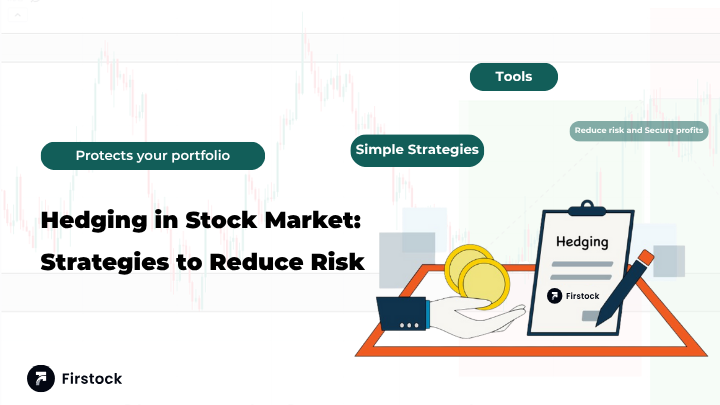 Tools

Reduce risk and Secure profits

Protects your portfolio

Simple Strategies

Hedging in Stock Market: Strategies to Reduce Risk

Hedging

Firstock

Firstock